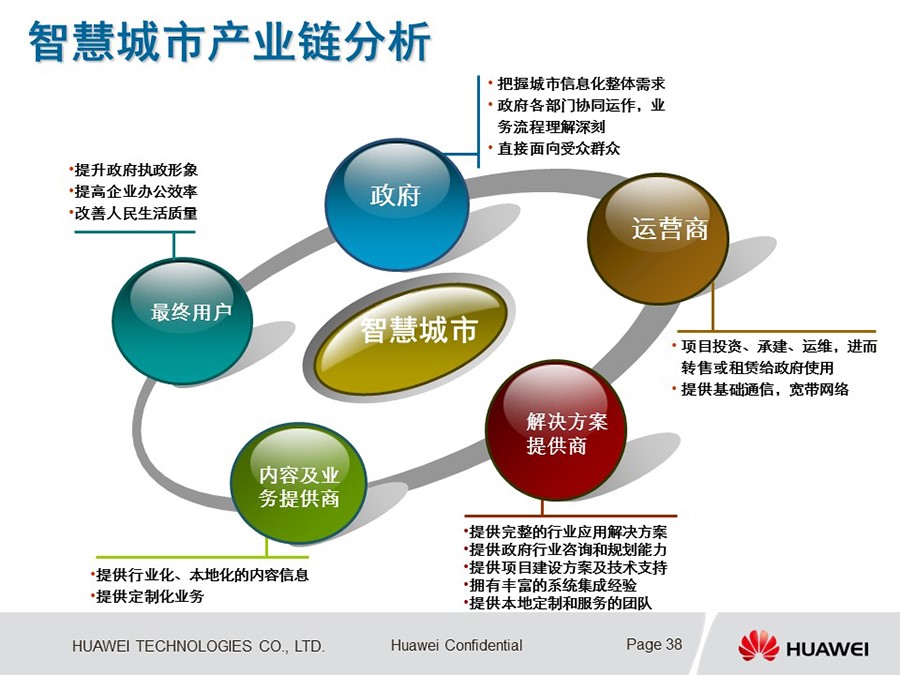 智慧城市产业链分析

• 把握城市信息化整体需求
• 政府各部门协同运作，业务流程理解深刻
• 直接面向受众群众

•提升政府执政形象
•提高企业办公效率
•改善人民生活质量

政府

运营商

最终用户

智慧城市

• 项目投资、承建、运维，进而转售或租赁给政府使用
• 提供基础通信，宽带网络

解决方案提供商

内容及业务提供商

•提供完整的行业应用解决方案
•提供政府行业咨询和规划能力
•提供项目建设方案及技术支持
•拥有丰富的系统集成经验
•提供本地定制和服务的团队

•提供行业化、本地化的内容信息
•提供定制化业务

HUAWEI TECHNOLOGIES CO., LTD.

Huawei Confidential

Page 38

HUAWEI